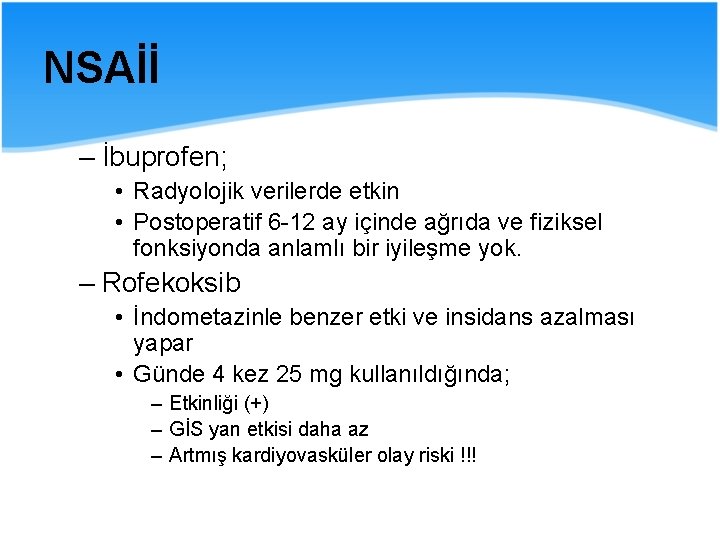 NSAİİ

– İbuprofen;
• Radyolojik verilerde etkin
• Postoperatif 6-12 ay içinde ağrıda ve fiziksel fonksiyonda anlamlı bir iyileşme yok.
– Rofekoksib
• İndometazinle benzer etki ve insidans azalması yapar
• Günde 4 kez 25 mg kullanıldığında;
– Etkinliği (+)
– GİS yan etkisi daha az
– Artmış kardiyovasküler olay riski !!!